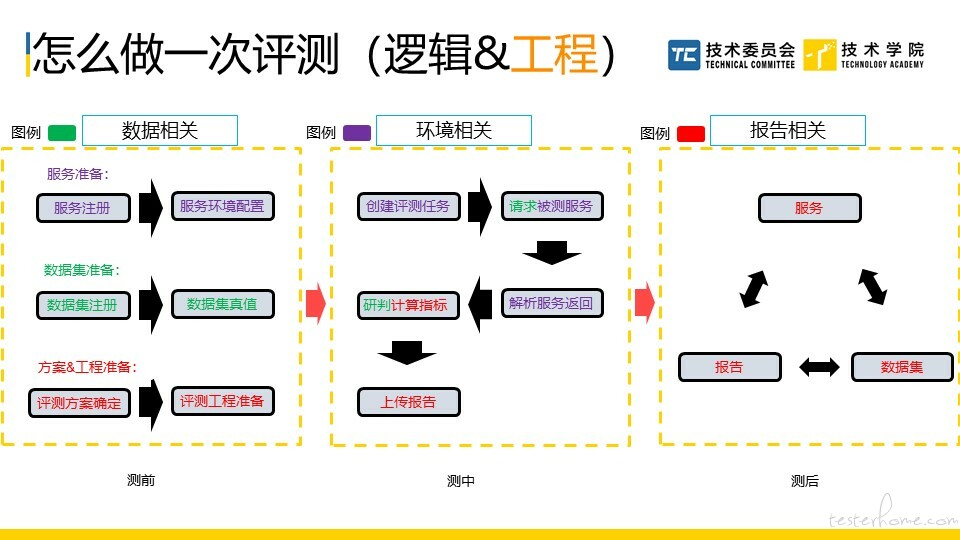 怎么做一次评测（逻辑&工程）

TC 技术委员会 TECHNICAL COMMITTEE
技术学院 TECHNOLOGY ACADEMY

图例 数据相关

服务准备：
服务注册
服务环境配置

数据集准备：
数据集注册
数据集真值

方案&工程准备：
评测方案确定
评测工程准备

测前

图例 环境相关

创建评测任务
请求被测服务
解析服务返回
研判计算指标
上传报告

测中

图例 报告相关

服务
报告
数据集

测后

testerhome.com